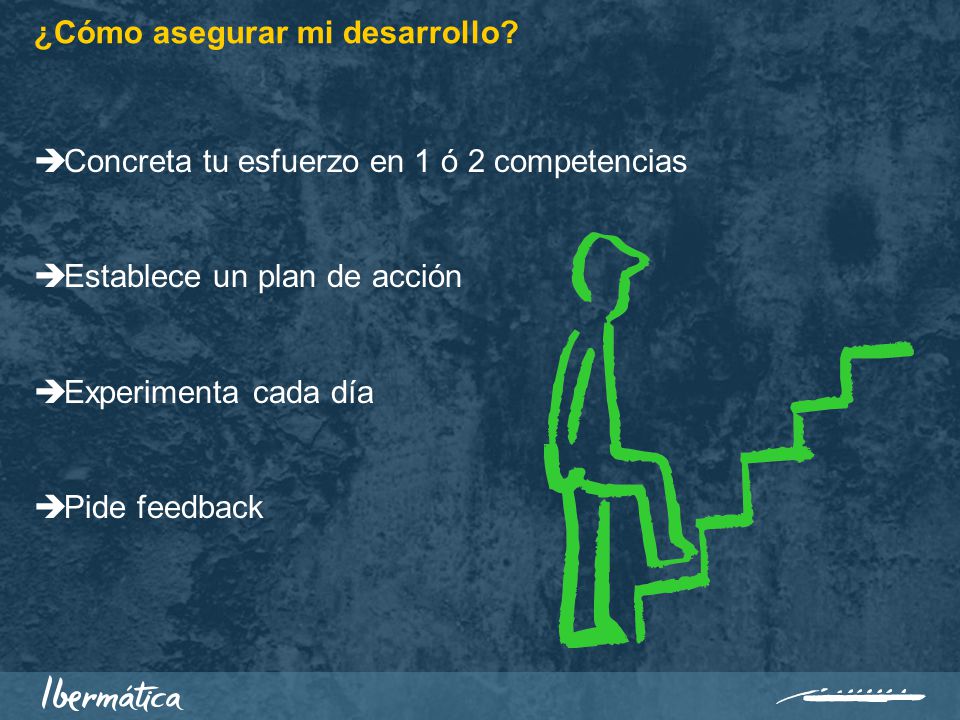 ¿Cómo asegurar mi desarrollo?

➔Concreta tu esfuerzo en 1 ó 2 competencias

➔Establece un plan de acción

➔Experimenta cada día

➔Pide feedback

Ibermática